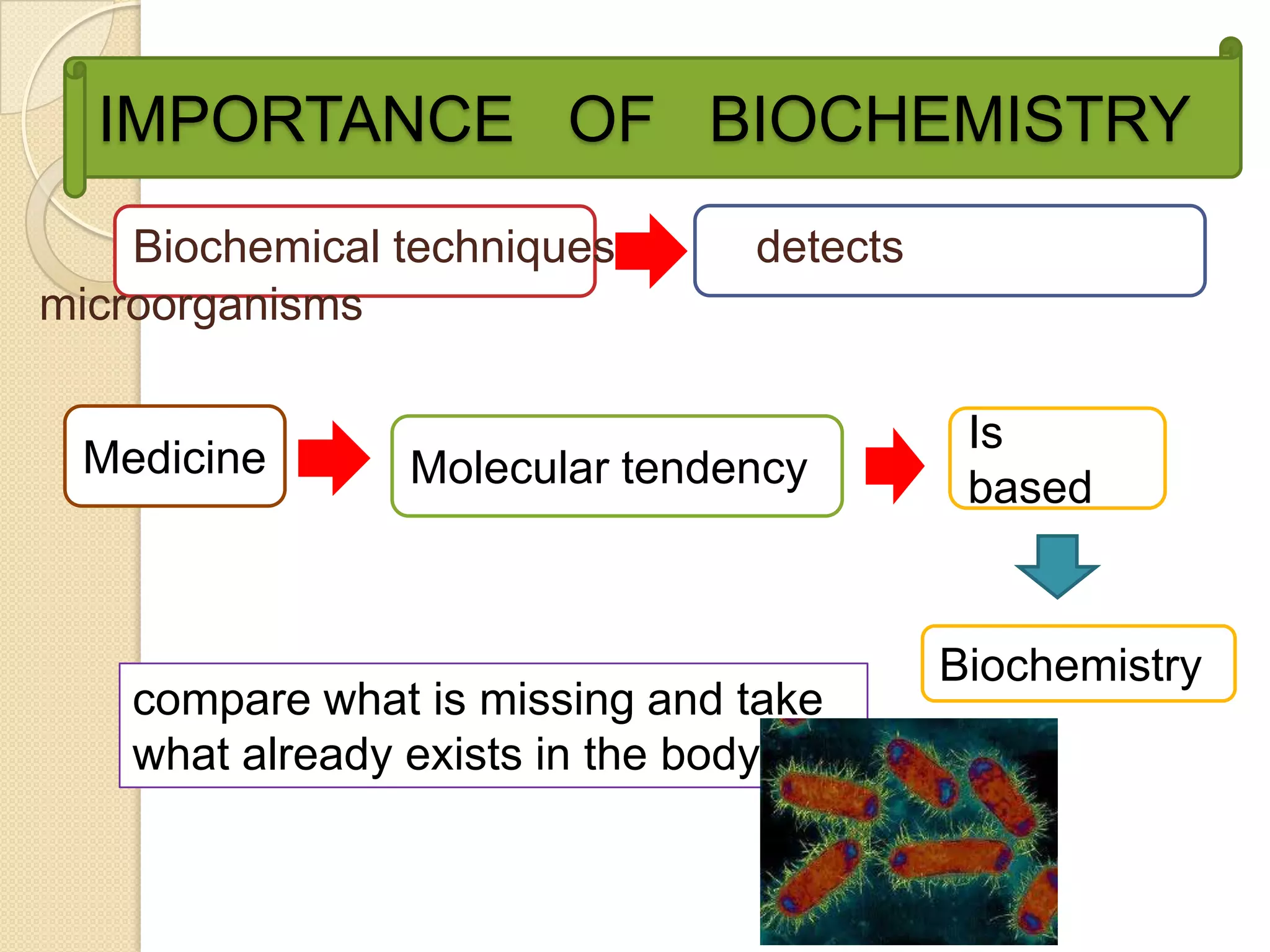 IMPORTANCE OF BIOCHEMISTRY

Biochemical techniques

detects

microorganisms

Medicine

Molecular tendency

Is based

Biochemistry

compare what is missing and take what already exists in the body